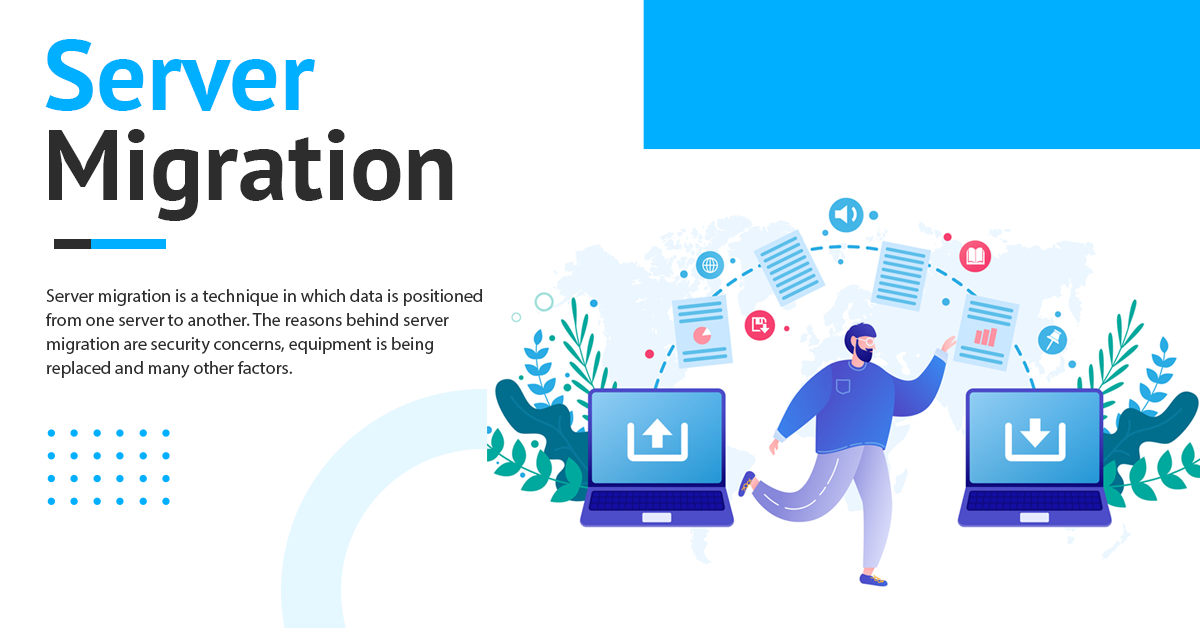 Server
Migration

Server migration is a technique in which data is positioned from one server to another. The reasons behind server migration are security concerns, equipment is being replaced and many other factors.